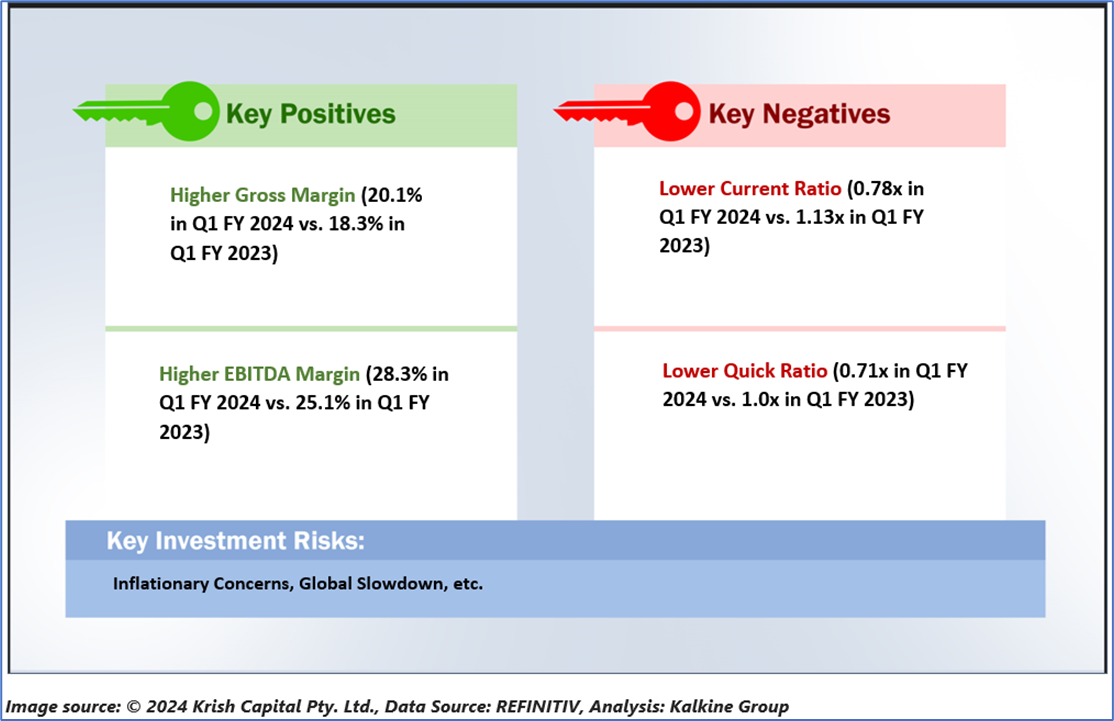 Key Positives

Higher Gross Margin (20.1% in Q1 FY 2024 vs. 18.3% in Q1 FY 2023)

Higher EBITDA Margin (28.3% in Q1 FY 2024 vs. 25.1% in Q1 FY 2023)

Key Negatives

Lower Current Ratio (0.78x in Q1 FY 2024 vs. 1.13x in Q1 FY 2023)

Lower Quick Ratio (0.71x in Q1 FY 2024 vs. 1.0x in Q1 FY 2023)

Key Investment Risks:

Inflationary Concerns, Global Slowdown, etc.

Image source: © 2024 Krish Capital Pty. Ltd., Data Source: REFINITIV, Analysis: Kalkine Group